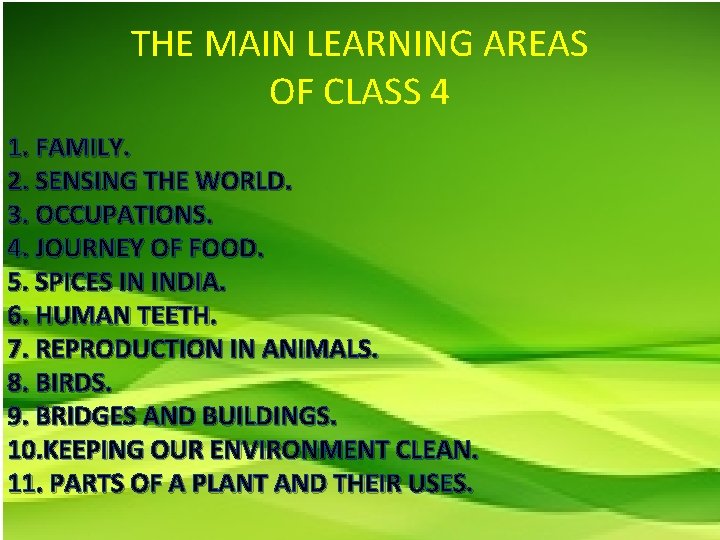 THE MAIN LEARNING AREAS OF CLASS 4

1. FAMILY.
2. SENSING THE WORLD.
3. OCCUPATIONS.
4. JOURNEY OF FOOD.
5. SPICES IN INDIA.
6. HUMAN TEETH.
7. REPRODUCTION IN ANIMALS.
8. BIRDS.
9. BRIDGES AND BUILDINGS.
10.KEEPING OUR ENVIRONMENT CLEAN.
11. PARTS OF A PLANT AND THEIR USES.